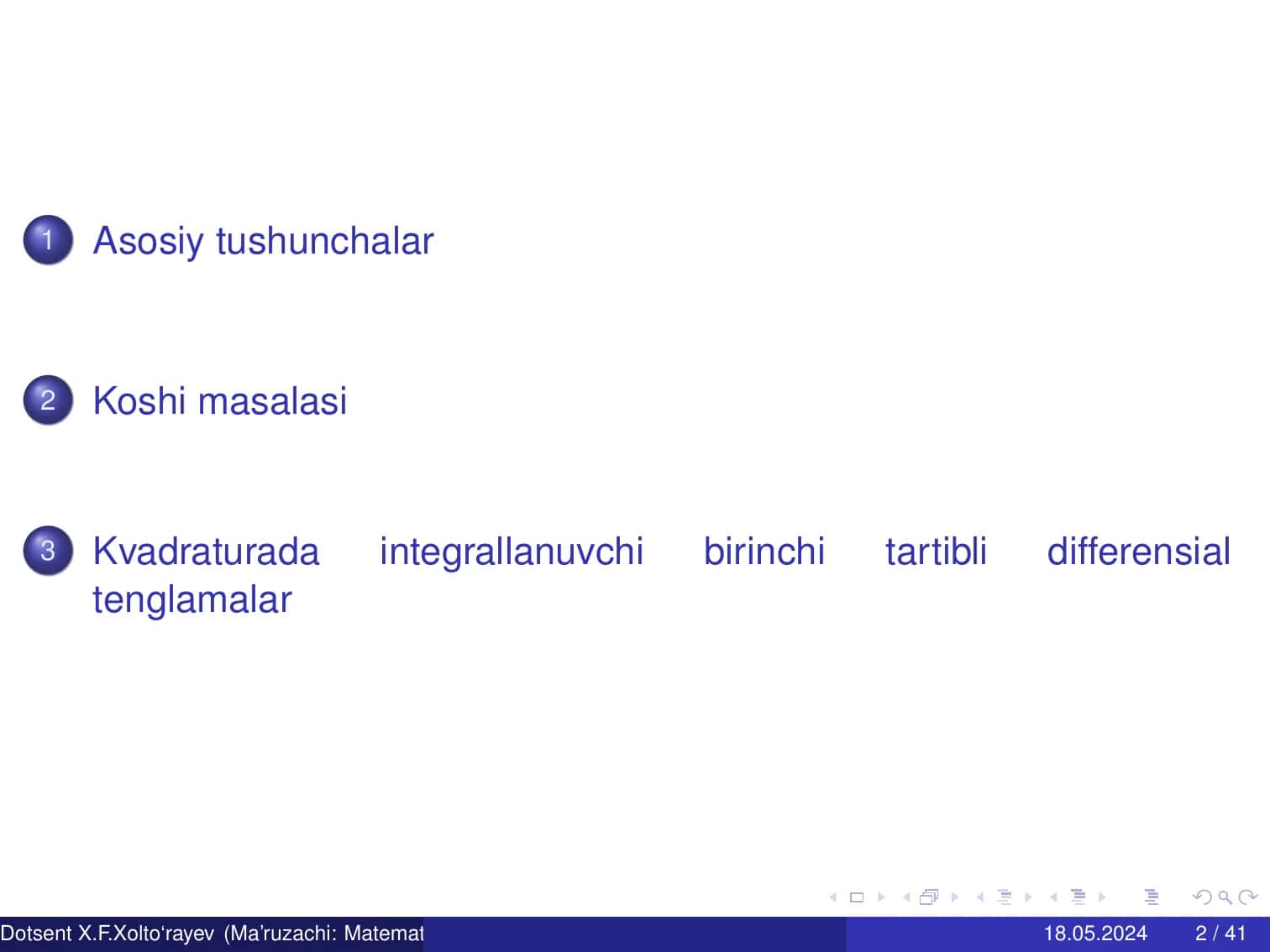 1 Asosiy tushunchalar

2 Koshi masalasi

3 Kvadraturada integrallanuvchi birinchi tartibli differensial tenglamalar

Dotsent X.F.Xolto‘rayev (Ma’ruzachi: Matemat

18.05.2024 2 / 41